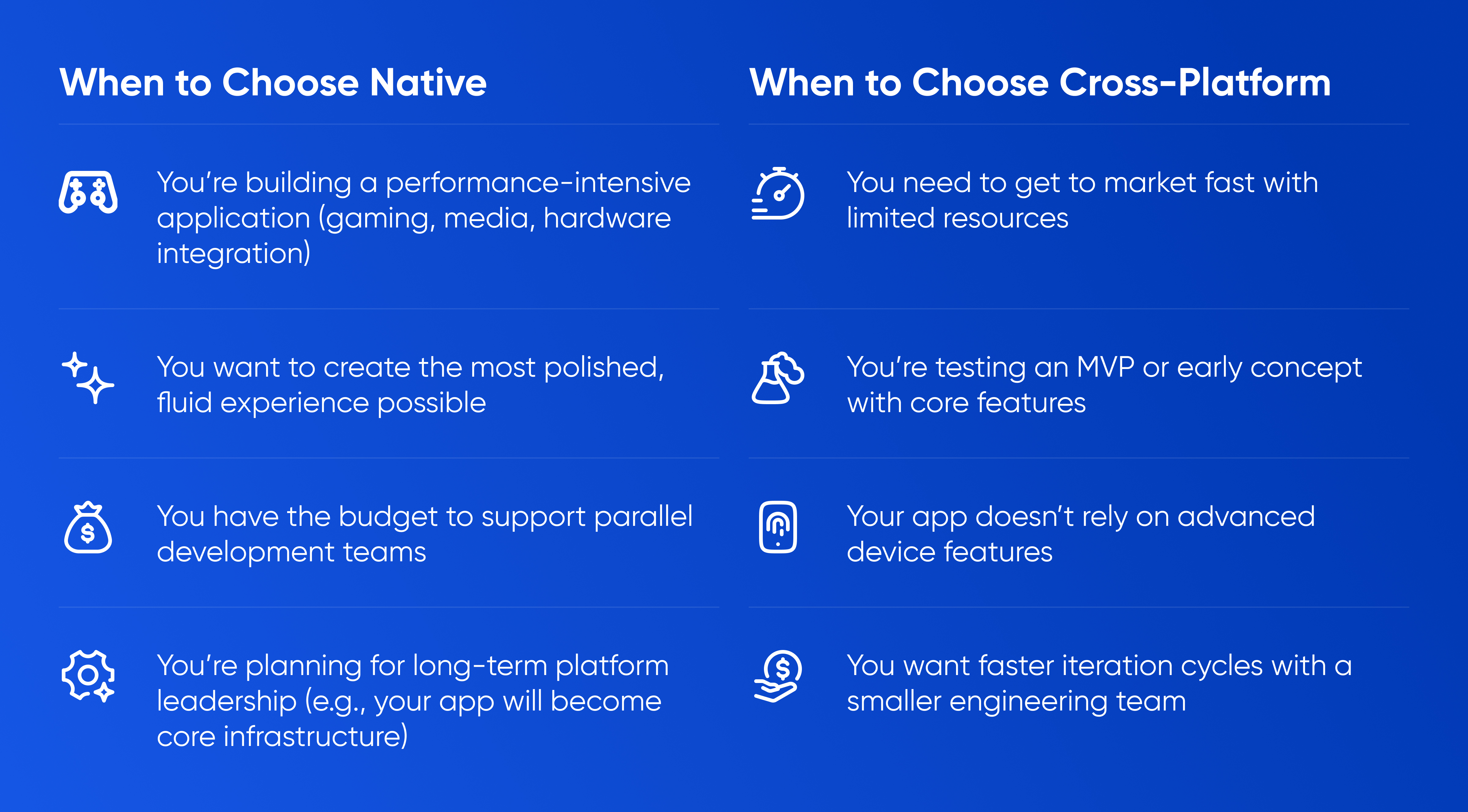 When to Choose Native

You're building a performance-intensive application (gaming, media, hardware integration)

You want to create the most polished, fluid experience possible

You have the budget to support parallel development teams

You're planning for long-term platform leadership (e.g., your app will become core infrastructure)

When to Choose Cross-Platform

You need to get to market fast with limited resources

You're testing an MVP or early concept with core features

Your app doesn't rely on advanced device features

You want faster iteration cycles with a smaller engineering team